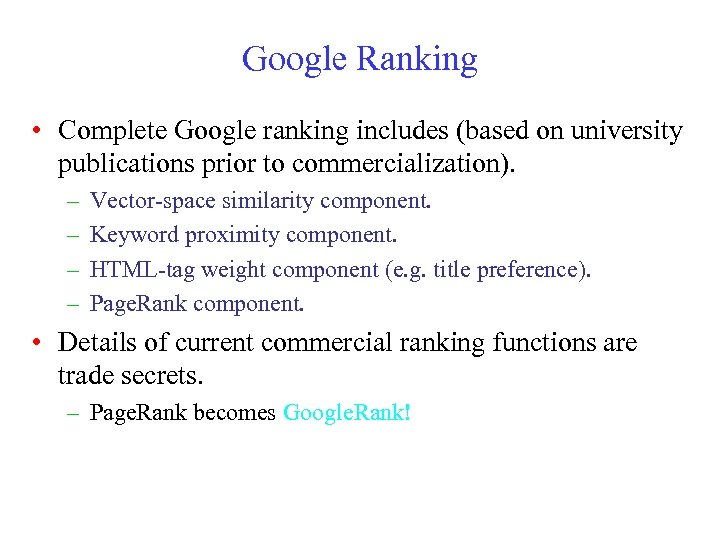 Google Ranking

• Complete Google ranking includes (based on university publications prior to commercialization).
– Vector-space similarity component.
– Keyword proximity component.
– HTML-tag weight component (e.g. title preference).
– PageRank component.

• Details of current commercial ranking functions are trade secrets.
– PageRank becomes GoogleRank!